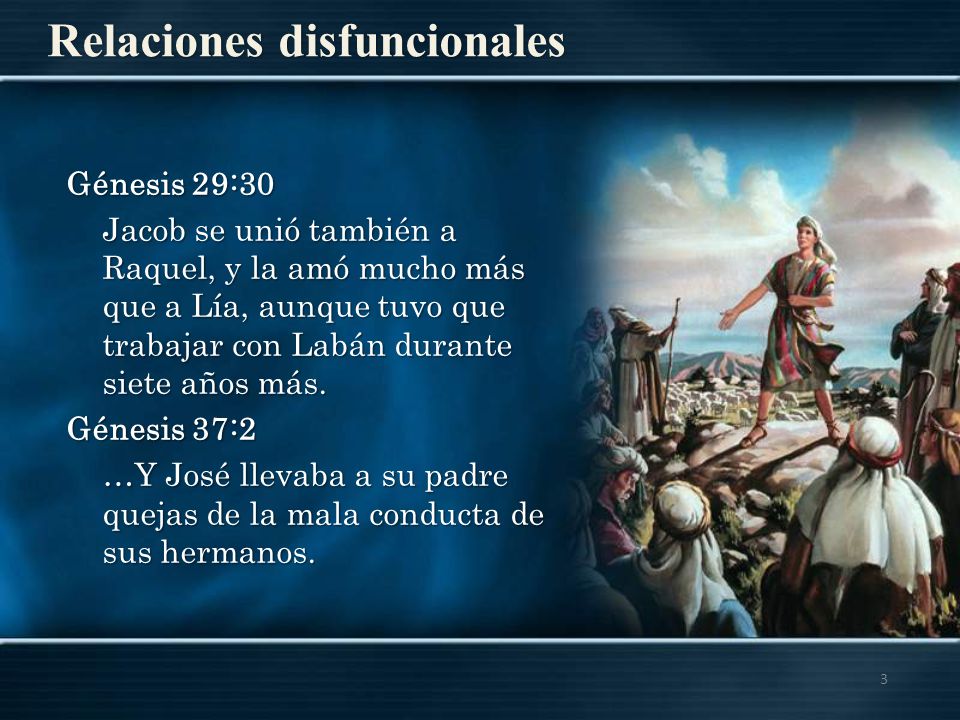 Relaciones disfuncionales

Génesis 29:30

Jacob se unió también a Raquel, y la amó mucho más que a Lía, aunque tuvo que trabajar con Labán durante siete años más.

Génesis 37:2

…Y José llevaba a su padre quejas de la mala conducta de sus hermanos.

3